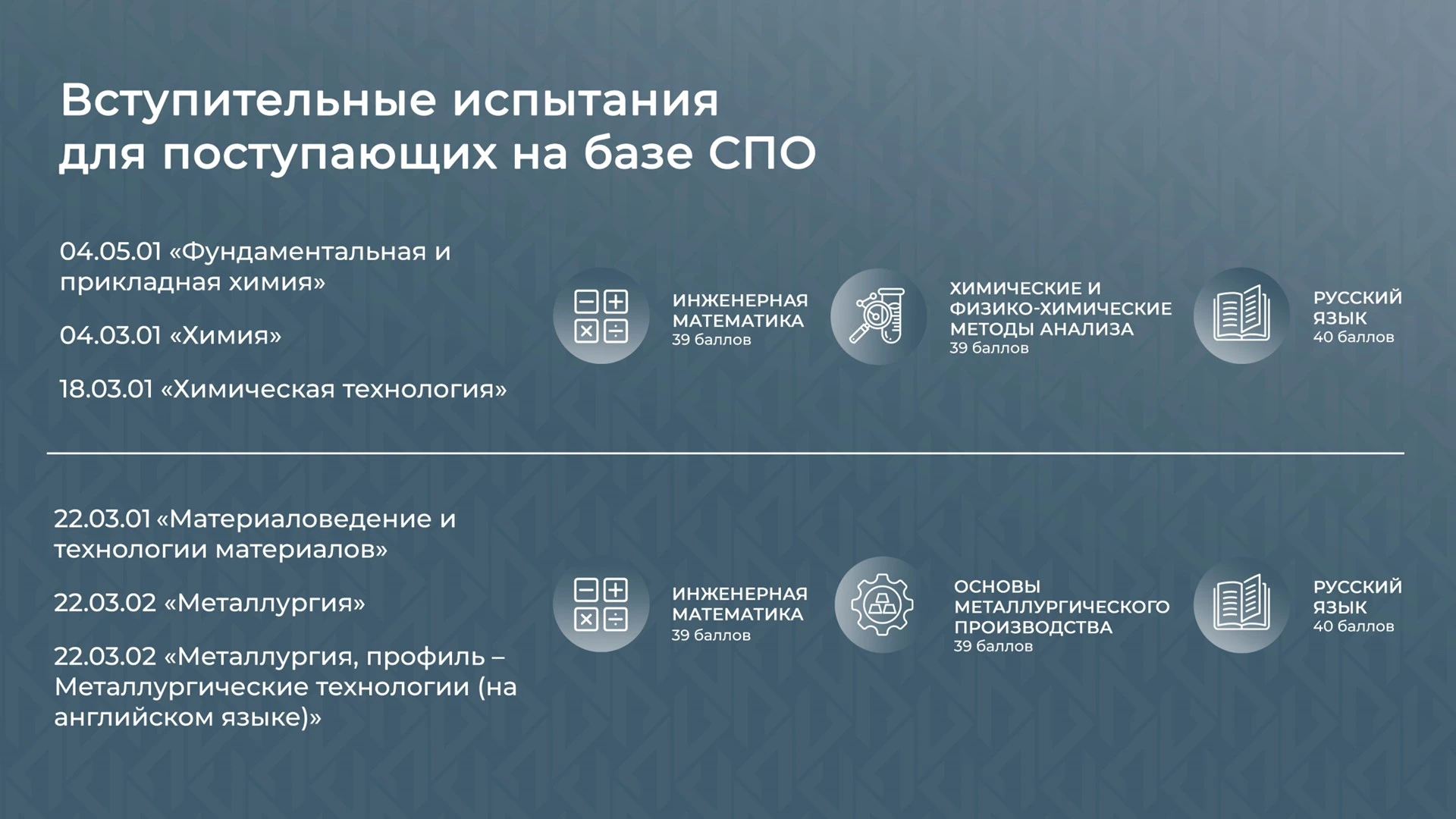 Вступительные испытания для поступающих на базе СПО

04.05.01 «Фундаментальная и прикладная химия»

04.03.01 «Химия»

18.03.01 «Химическая технология»

ИНЖЕНЕРНАЯ МАТЕМАТИКА
39 баллов

ХИМИЧЕСКИЕ И ФИЗИКО-ХИМИЧЕСКИЕ МЕТОДЫ АНАЛИЗА
39 баллов

РУССКИЙ ЯЗЫК
40 баллов

22.03.01 «Материаловедение и технологии материалов»

22.03.02 «Металлургия»

22.03.02 «Металлургия, профиль – Металлургические технологии (на английском языке)»

ИНЖЕНЕРНАЯ МАТЕМАТИКА
39 баллов

ОСНОВЫ МЕТАЛЛУРГИЧЕСКОГО ПРОИЗВОДСТВА
39 баллов

РУССКИЙ ЯЗЫК
40 баллов